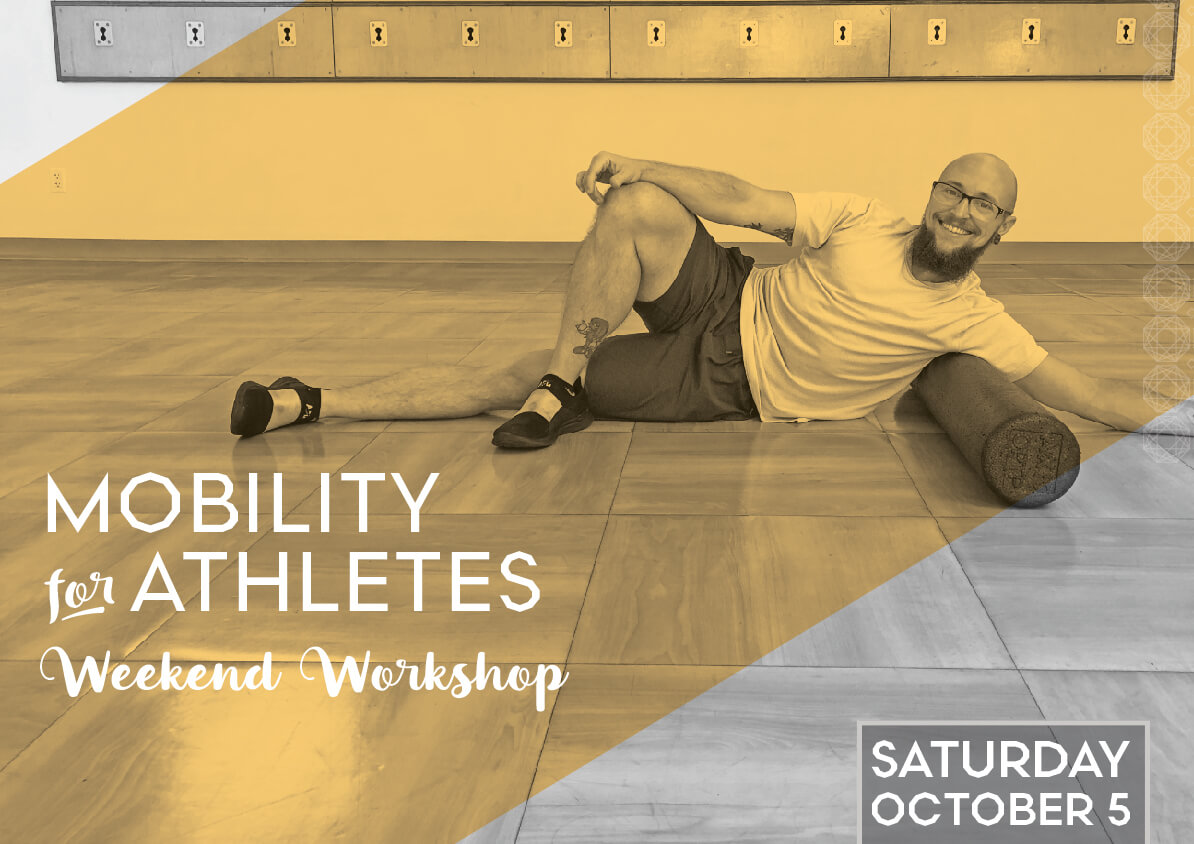 MOBILITY for ATHLETES
Weekend Workshop

SATURDAY OCTOBER 5